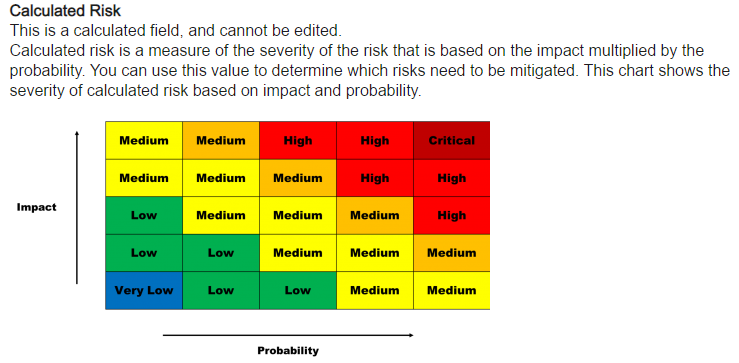 Calculated Risk

This is a calculated field, and cannot be edited.

Calculated risk is a measure of the severity of the risk that is based on the impact multiplied by the probability. You can use this value to determine which risks need to be mitigated. This chart shows the severity of calculated risk based on impact and probability.

Impact

| Medium | Medium | High | High | Critical |
|---|---|---|---|---|
| Medium | Medium | Medium | High | High |
| Low | Medium | Medium | Medium | High |
| Low | Low | Medium | Medium | Medium |
| Very Low | Low | Low | Medium | Medium |

Probability